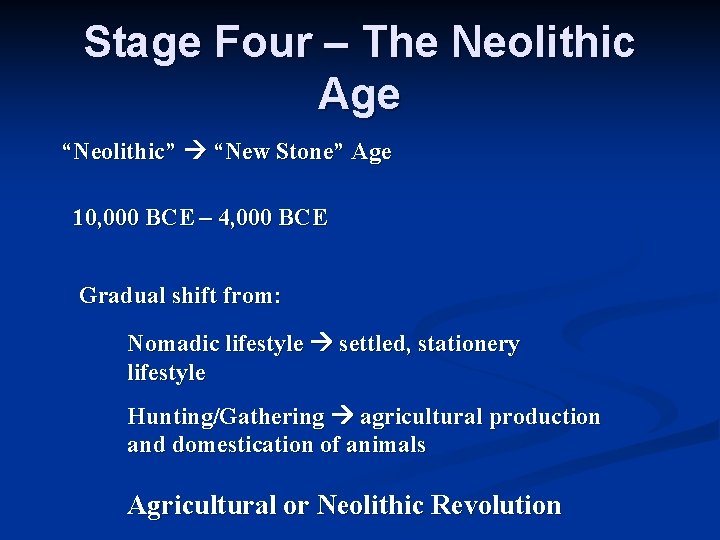 Stage Four – The Neolithic Age

“Neolithic” → “New Stone” Age

10,000 BCE – 4,000 BCE

Gradual shift from:

Nomadic lifestyle → settled, stationery lifestyle

Hunting/Gathering → agricultural production and domestication of animals

Agricultural or Neolithic Revolution